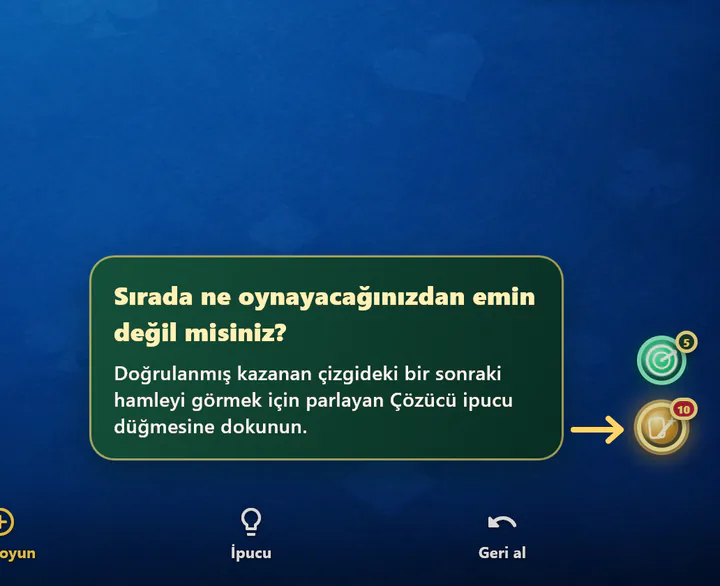 Sırada ne oynayacağınızdan emin değil misiniz?

Doğrulanmış kazanan çizgideki bir sonraki hamleyi görmek için parlayan Çözücü ipucu düğmesine dokunun.

5

10

oyun

İpucu

Geri al